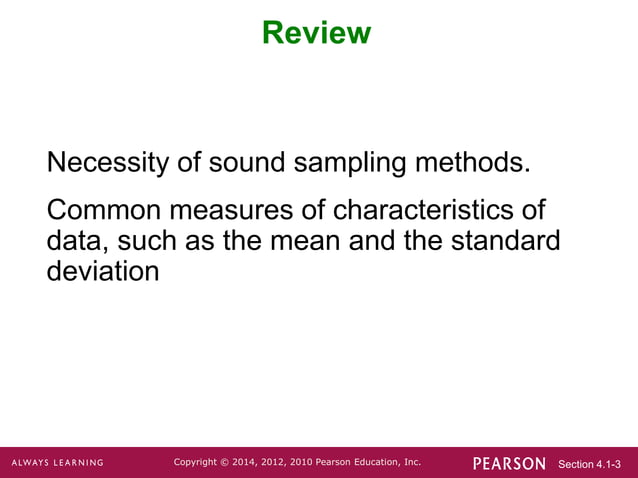 Review

Necessity of sound sampling methods.

Common measures of characteristics of data, such as the mean and the standard deviation

ALWAYS LEARNING Copyright © 2014, 2012, 2010 Pearson Education, Inc. PEARSON Section 4.1-3